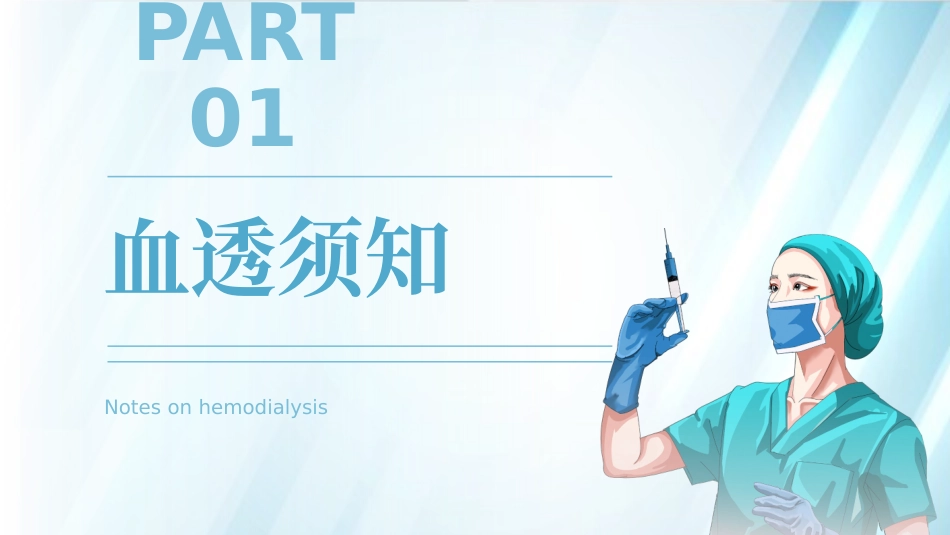 PART
01

血透须知

Notes on hemodialysis